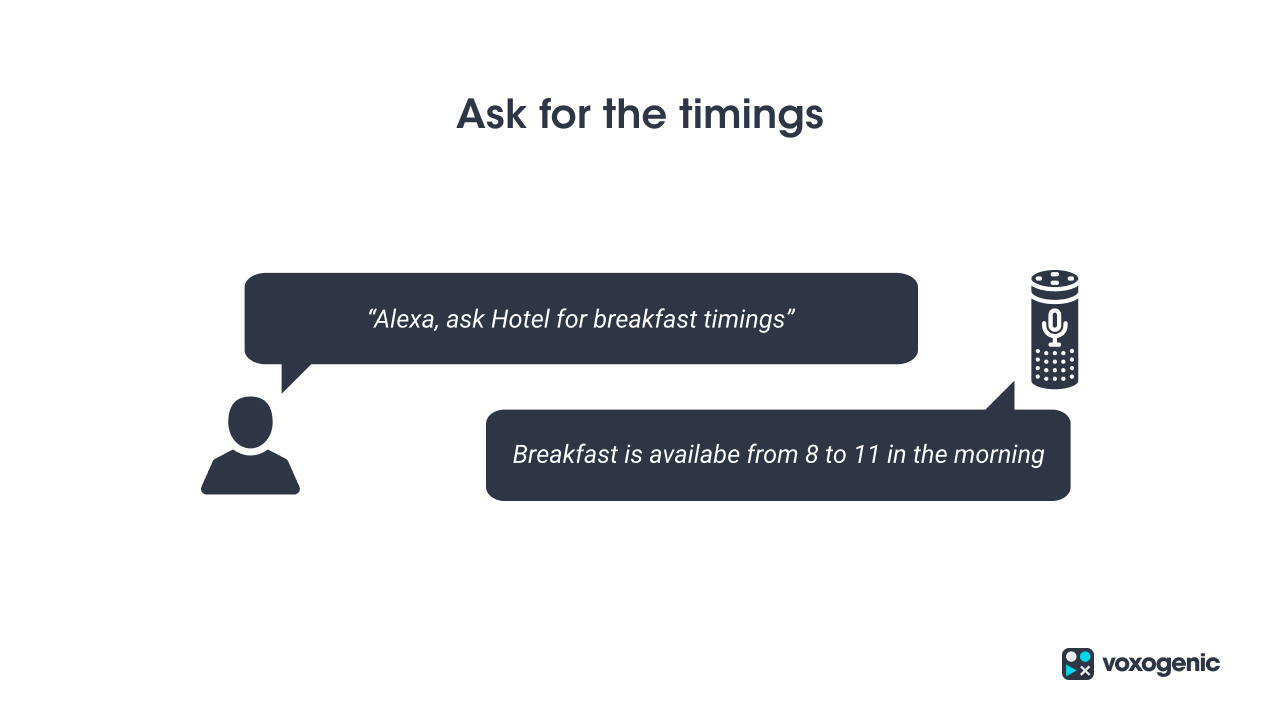 Ask for the timings

“Alexa, ask Hotel for breakfast timings”

Breakfast is availabe from 8 to 11 in the morning

voxogenic